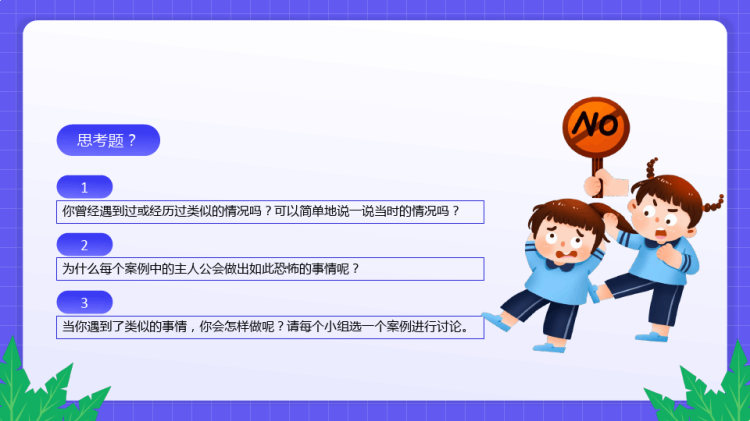 思考题？

1

你曾经遇到过或经历过类似的情况吗？可以简单地说一说当时的情况吗？

2

为什么每个案例中的主人公会做出如此恐怖的事情呢？

3

当你遇到了类似的事情，你会怎样做呢？请每个小组选一个案例进行讨论。

NO